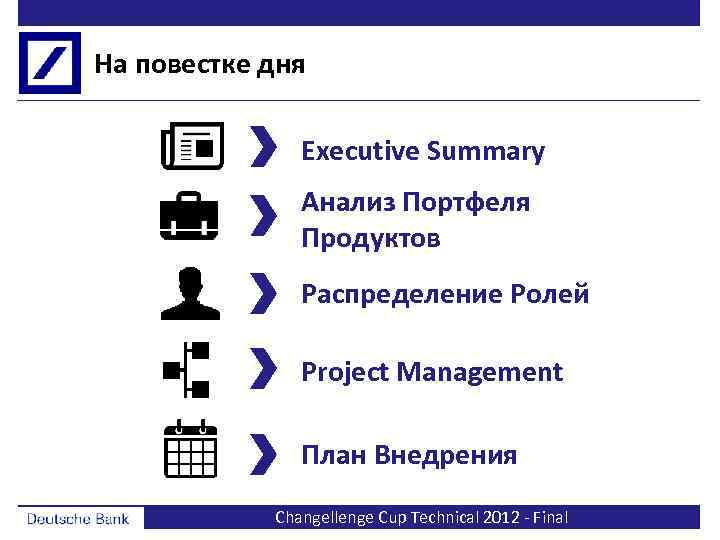 На повестке дня

Executive Summary

Анализ Портфеля Продуктов

Распределение Ролей

Project Management

План Внедрения

Deutsche Bank

Changellenge Cup Technical 2012 - Final